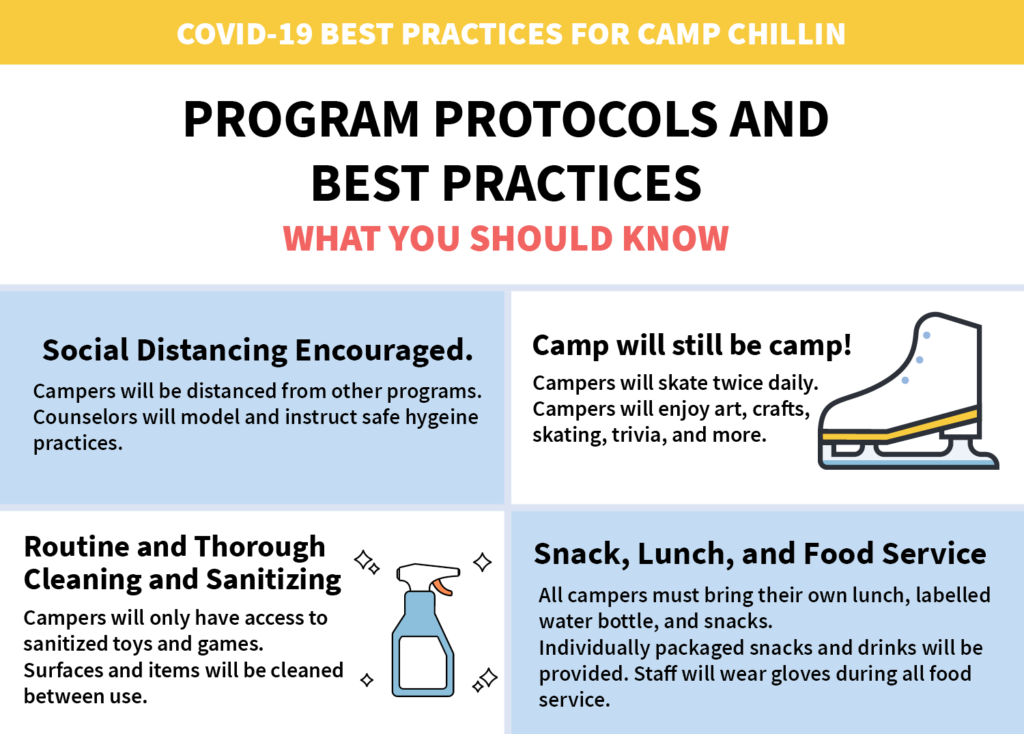 COVID-19 BEST PRACTICES FOR CAMP CHILLIN

PROGRAM PROTOCOLS AND BEST PRACTICES

WHAT YOU SHOULD KNOW

Social Distancing Encouraged.

Campers will be distanced from other programs. Counselors will model and instruct safe hygeine practices.

Camp will still be camp!

Campers will skate twice daily. Campers will enjoy art, crafts, skating, trivia, and more.

Routine and Thorough Cleaning and Sanitizing

Campers will only have access to sanitized toys and games. Surfaces and items will be cleaned between use.

Snack, Lunch, and Food Service

All campers must bring their own lunch, labelled water bottle, and snacks. Individually packaged snacks and drinks will be provided. Staff will wear gloves during all food service.